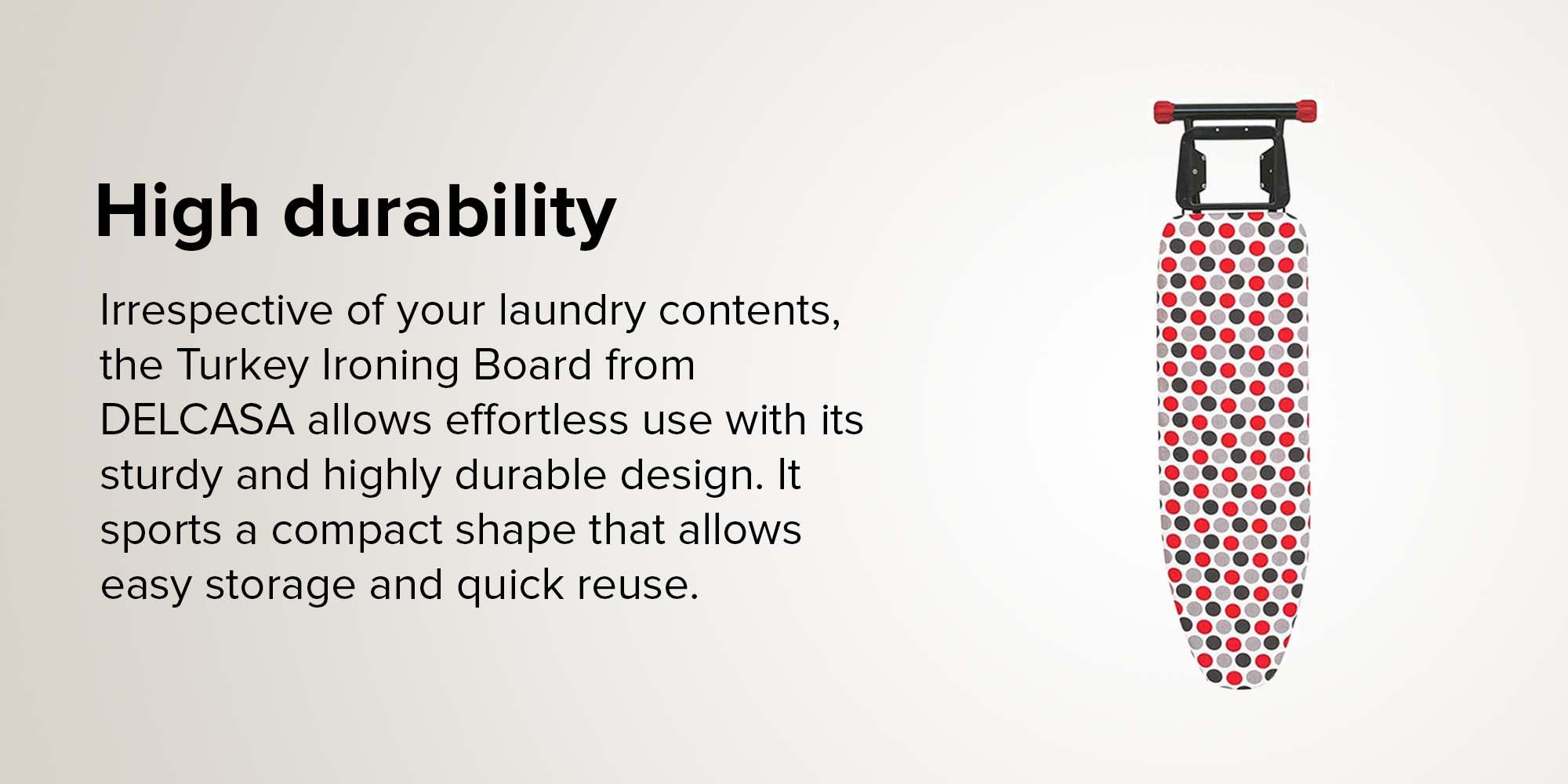 High durability

Irrespective of your laundry contents, the Turkey Ironing Board from DELCASA allows effortless use with its sturdy and highly durable design. It sports a compact shape that allows easy storage and quick reuse.